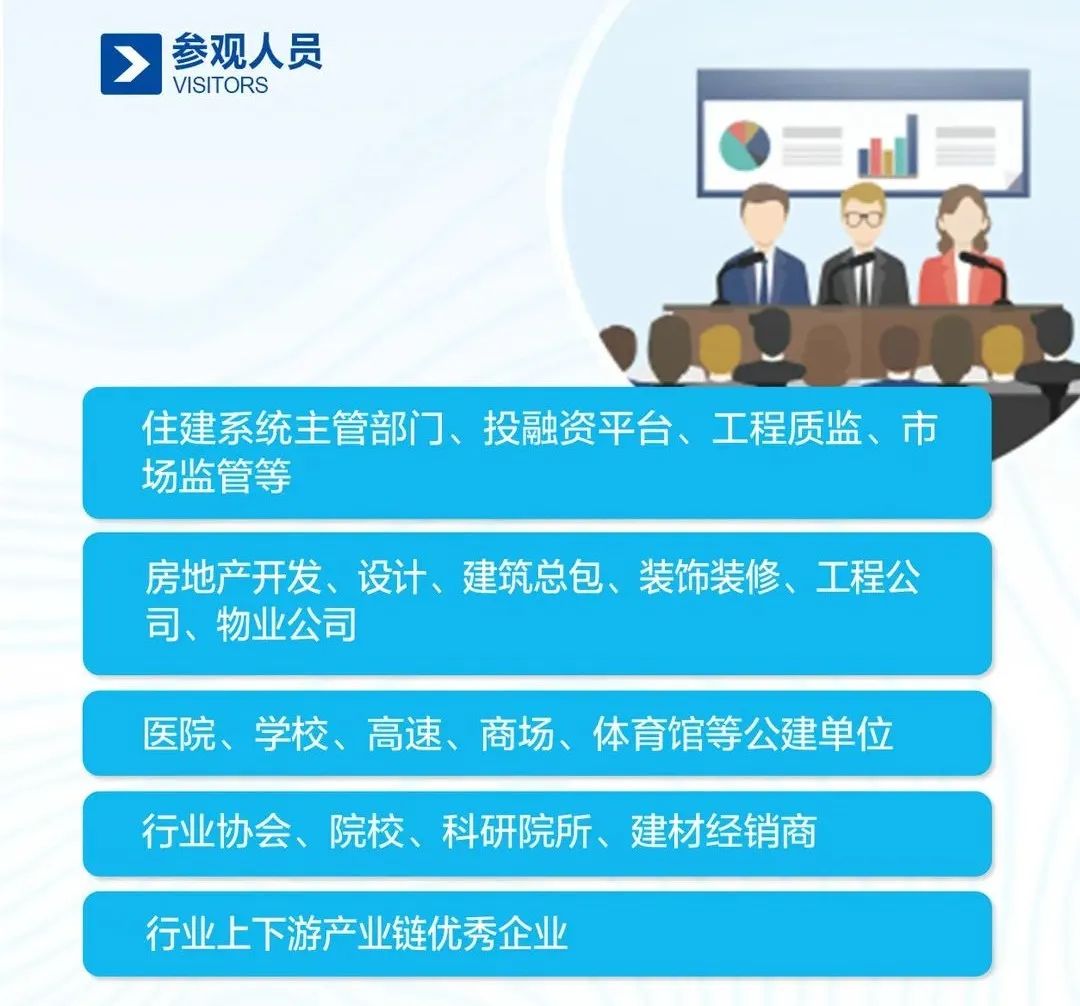 参观人员
VISITORS

住建系统主管部门、投融资平台、工程质监、市场监管等

房地产开发、设计、建筑总包、装饰装修、工程公司、物业公司

医院、学校、高速、商场、体育馆等公建单位

行业协会、院校、科研院所、建材经销商

行业上下游产业链优秀企业